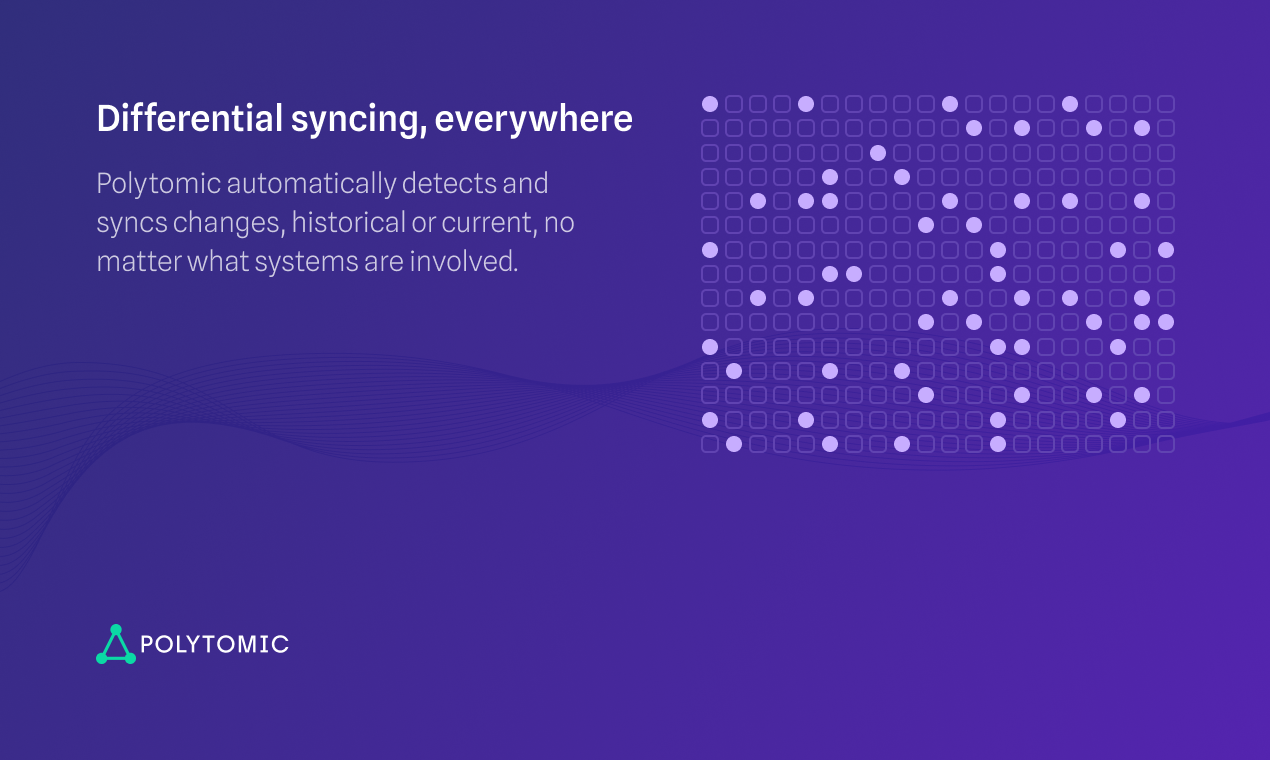 Differential syncing, everywhere

Polytomic automatically detects and syncs changes, historical or current, no matter what systems are involved.

POLYTOMIC